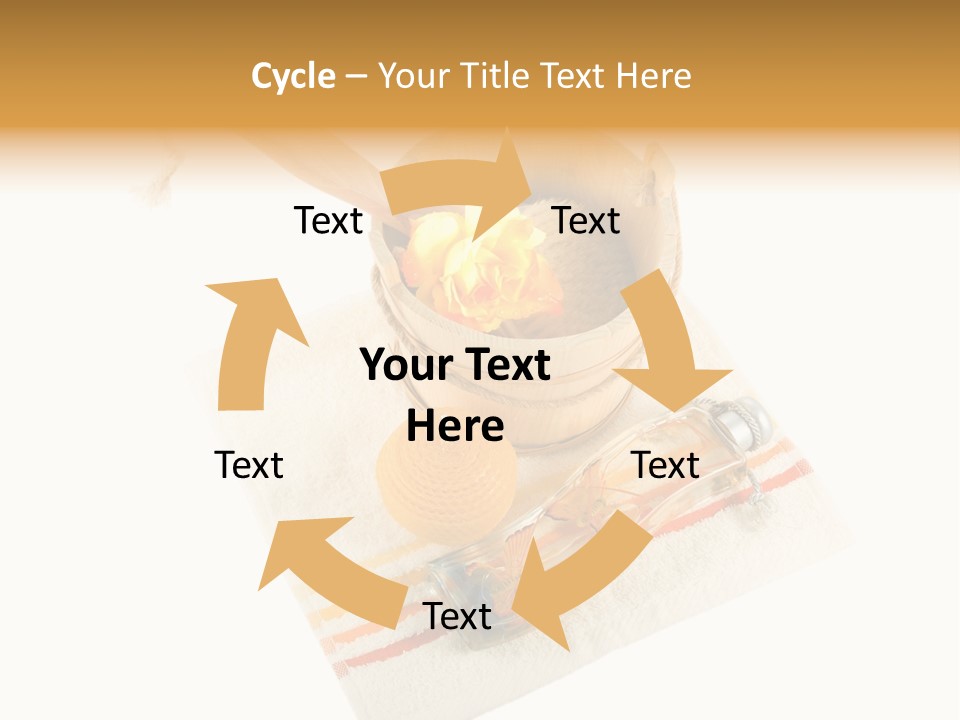 Cycle – Your Title Text Here

Text

Text

Your Text Here

Text

Text

Text